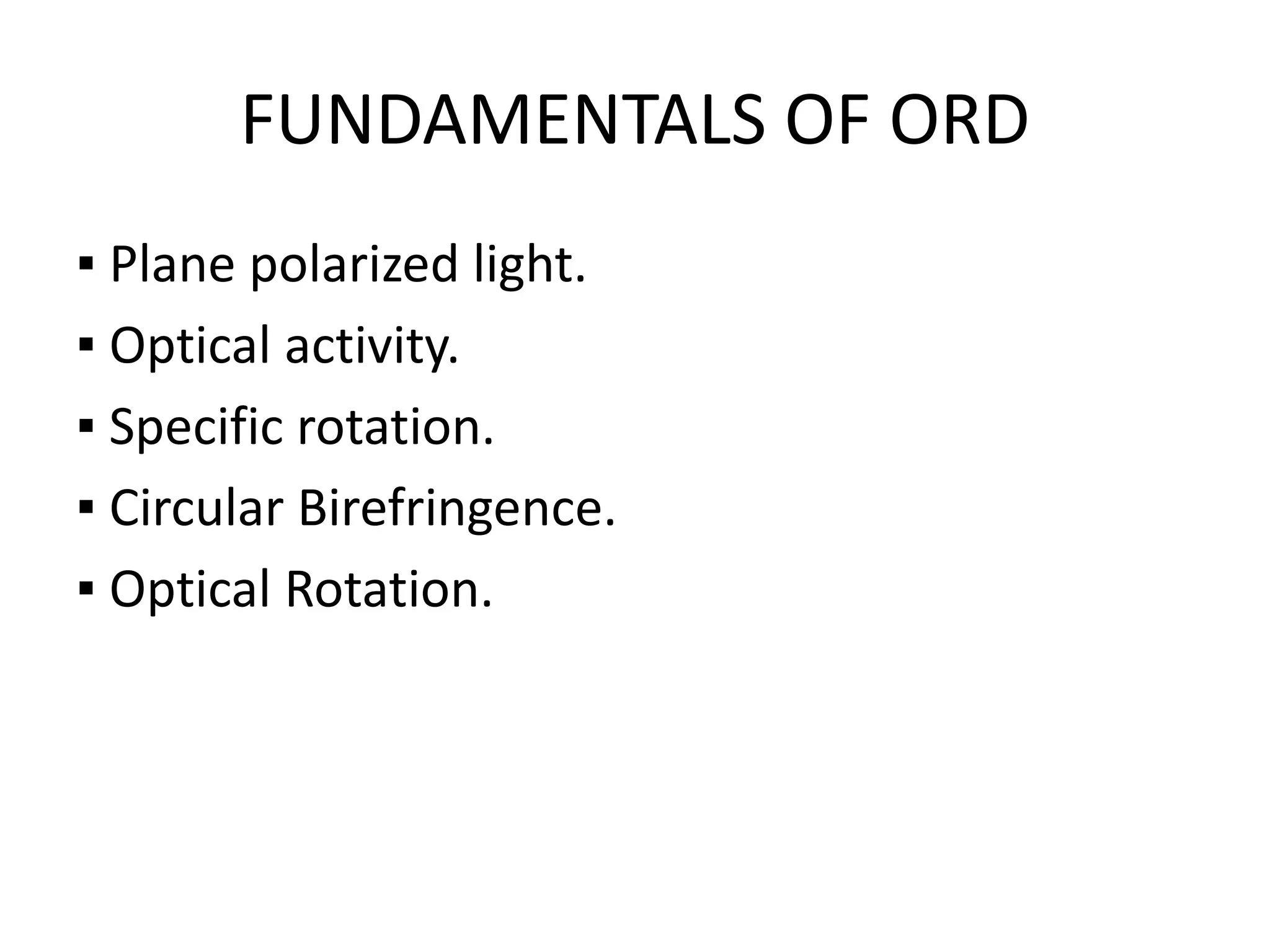 FUNDAMENTALS OF ORD

▪ Plane polarized light.
▪ Optical activity.
▪ Specific rotation.
▪ Circular Birefringence.
▪ Optical Rotation.